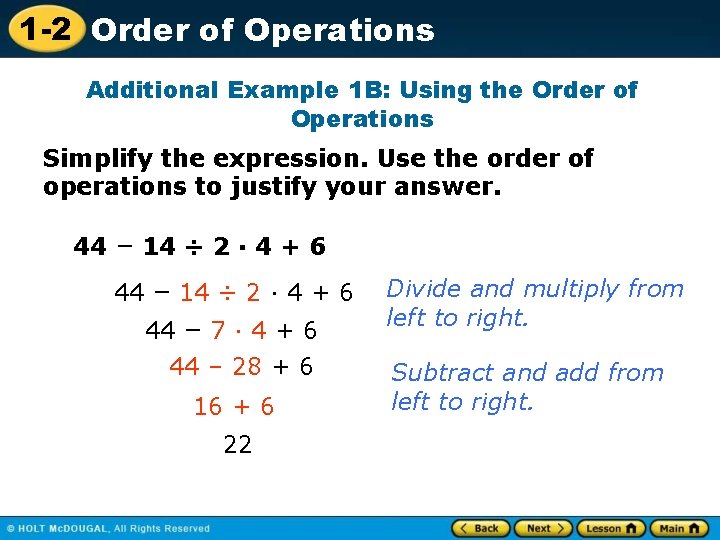 1-2 Order of Operations

Additional Example 1B: Using the Order of Operations

Simplify the expression. Use the order of operations to justify your answer.

$44 - 14 \div 2 \cdot 4 + 6$

$44 - 14 \div 2 \cdot 4 + 6$

Divide and multiply from left to right.

$44 - 7 \cdot 4 + 6$

$44 - 28 + 6$

Subtract and add from left to right.

$16 + 6$

$22$

© HOLT McDOUGAL, All Rights Reserved

Back Next Lesson Main